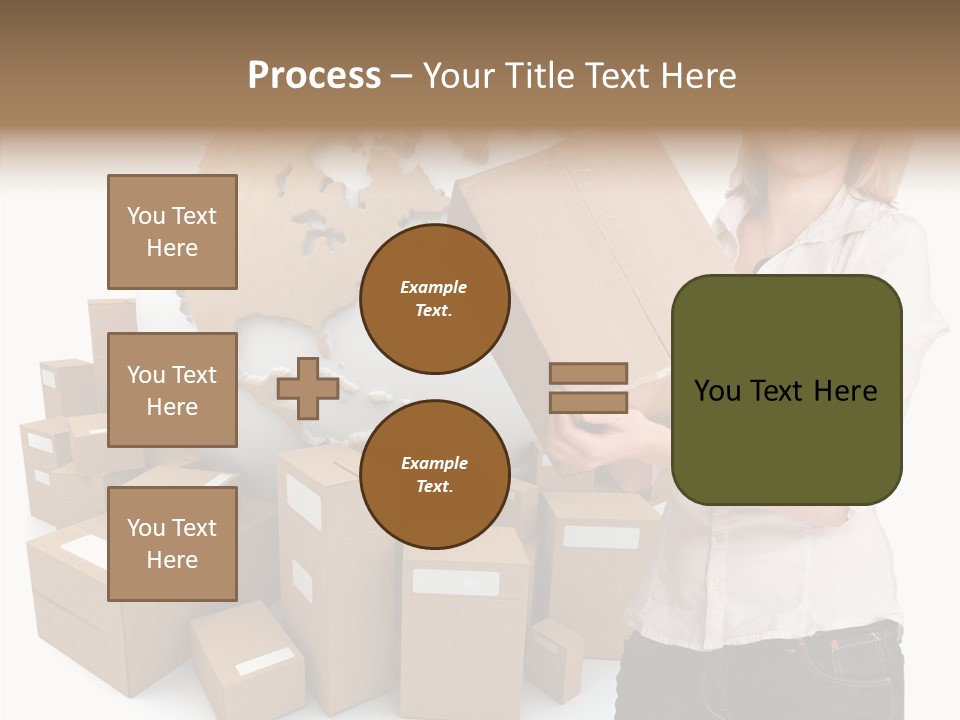 Process – Your Title Text Here

You Text Here

You Text Here

You Text Here

Example Text.

Example Text.

You Text Here